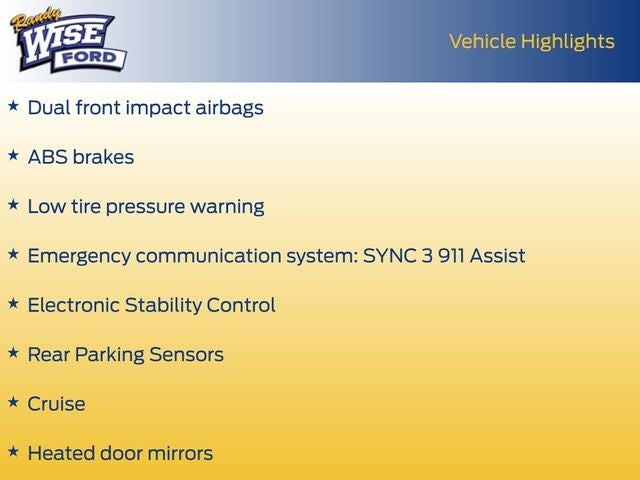 Randy WISE FORD

Vehicle Highlights

★ Dual front impact airbags

★ ABS brakes

★ Low tire pressure warning

★ Emergency communication system: SYNC 3 911 Assist

★ Electronic Stability Control

★ Rear Parking Sensors

★ Cruise

★ Heated door mirrors